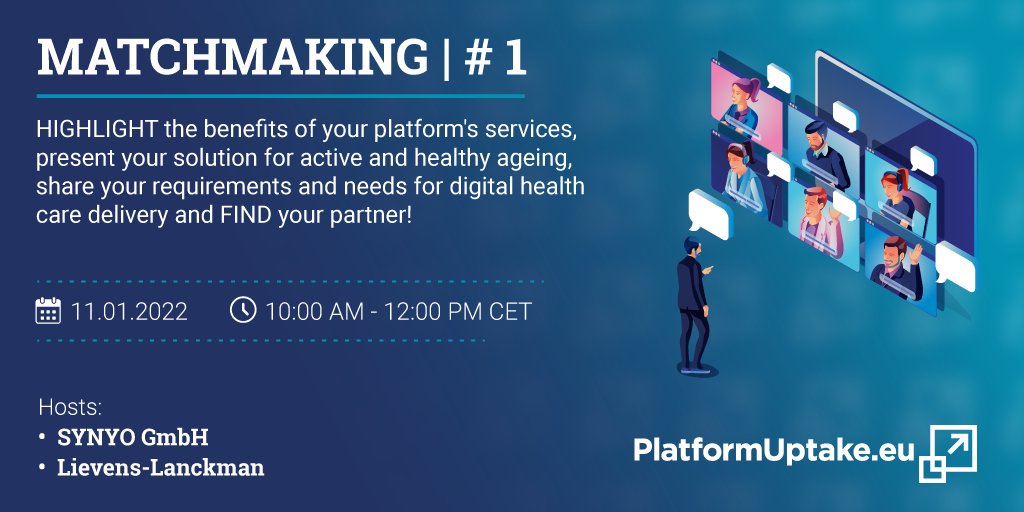 MATCHMAKING | # 1

HIGHLIGHT the benefits of your platform's services, present your solution for active and healthy ageing, share your requirements and needs for digital health care delivery and FIND your partner!

11.01.2022 10:00 AM - 12:00 PM CET

Hosts:
• SYNYO GmbH
• Lievens-Lanckman

PlatformUptake.eu